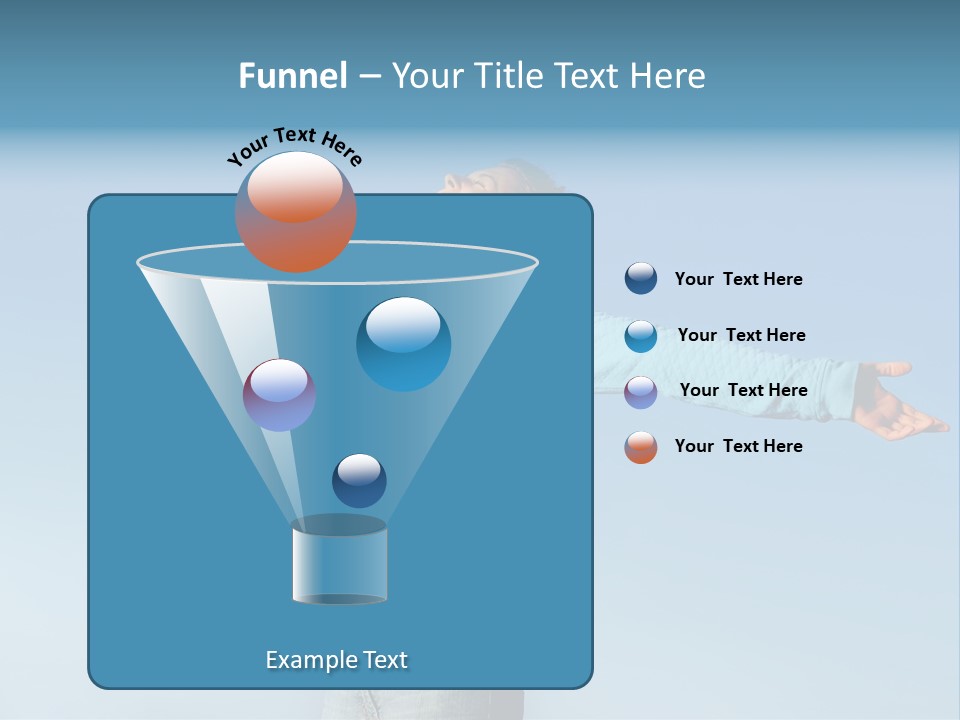 Funnel – Your Title Text Here

Your Text Here

Your Text Here

Your Text Here

Your Text Here

Your Text Here

Example Text